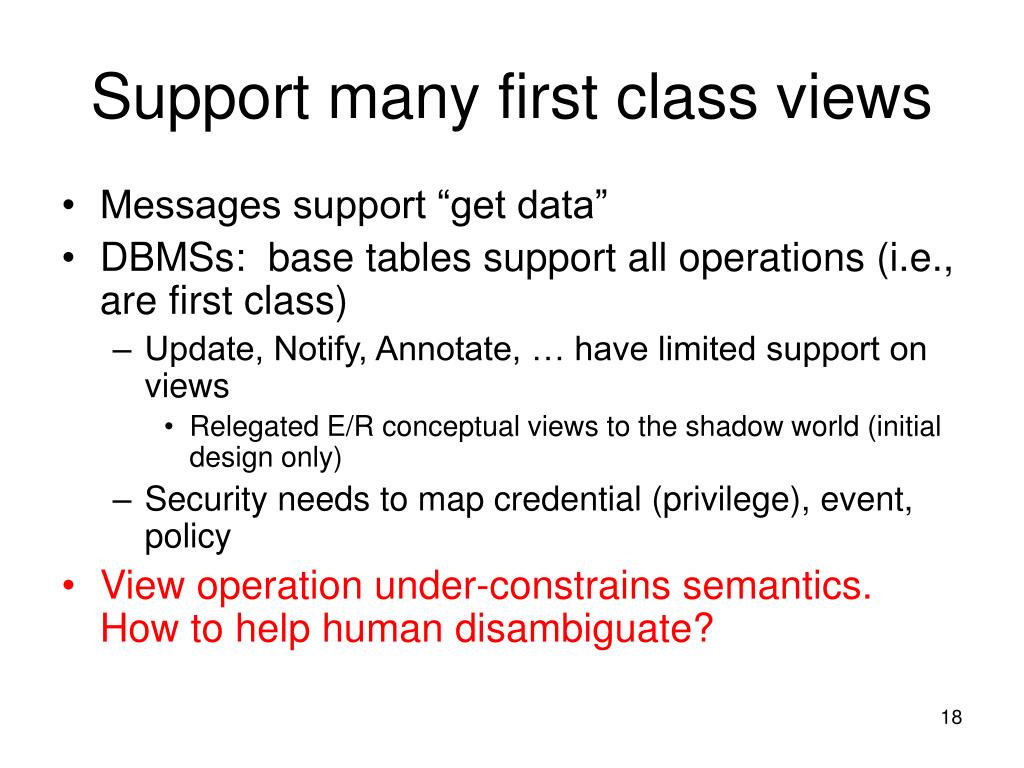 Support many first class views

• Messages support “get data”
• DBMSs: base tables support all operations (i.e., are first class)
– Update, Notify, Annotate, … have limited support on views
• Relegated E/R conceptual views to the shadow world (initial design only)
– Security needs to map credential (privilege), event, policy
• View operation under-constrains semantics. How to help human disambiguate?

18